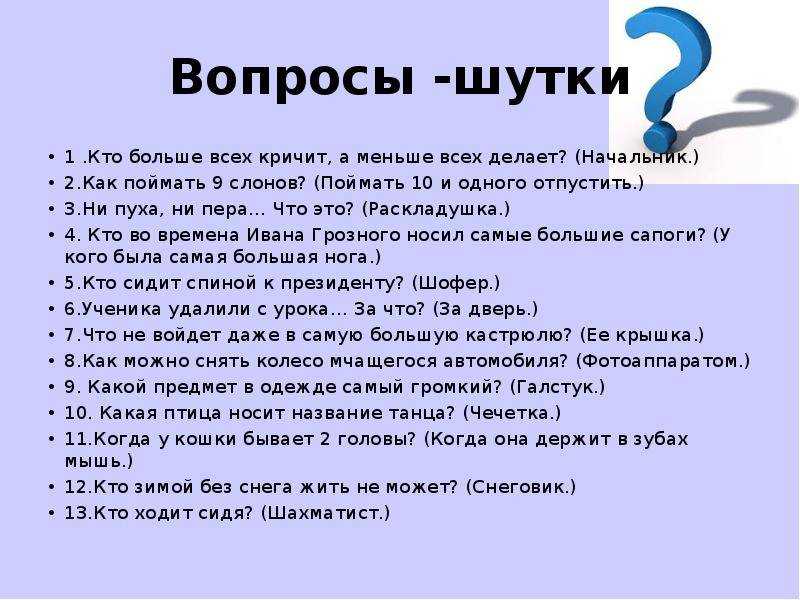 Вопросы -шутки

• 1 .Кто больше всех кричит, а меньше всех делает? (Начальник.)
• 2.Как поймать 9 слонов? (Поймать 10 и одного отпустить.)
• 3.Ни пуха, ни пера... Что это? (Раскладушка.)
• 4. Кто во времена Ивана Грозного носил самые большие сапоги? (У кого была самая большая нога.)
• 5.Кто сидит спиной к президенту? (Шофер.)
• 6.Ученика удалили с урока... За что? (За дверь.)
• 7.Что не войдет даже в самую большую кастрюлю? (Ее крышка.)
• 8.Как можно снять колесо мчащегося автомобиля? (Фотоаппаратом.)
• 9. Какой предмет в одежде самый громкий? (Галстук.)
• 10. Какая птица носит название танца? (Чечетка.)
• 11.Когда у кошки бывает 2 головы? (Когда она держит в зубах мышь.)
• 12.Кто зимой без снега жить не может? (Снеговик.)
• 13.Кто ходит сидя? (Шахматист.)